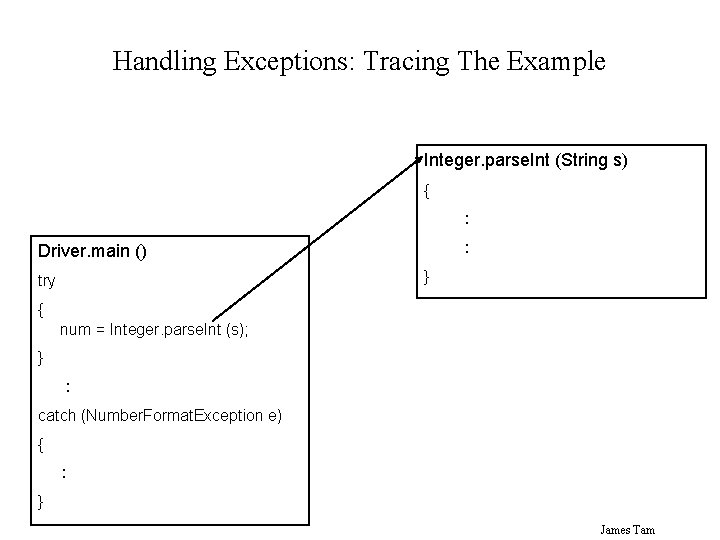 Handling Exceptions: Tracing The Example

Integer.parseInt (String s)
{
:
:
}

Driver.main ()
try
{
num = Integer.parseInt (s);
}
:
catch (NumberFormatException e)
{
:
}

James Tam